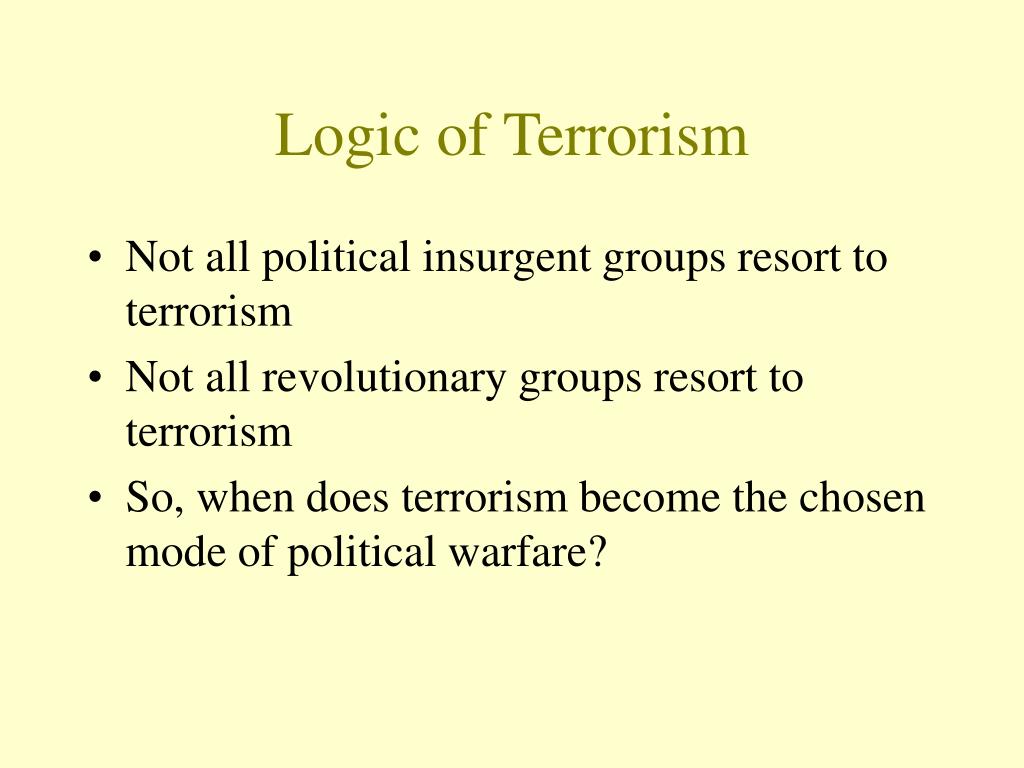 Logic of Terrorism

• Not all political insurgent groups resort to terrorism
• Not all revolutionary groups resort to terrorism
• So, when does terrorism become the chosen mode of political warfare?